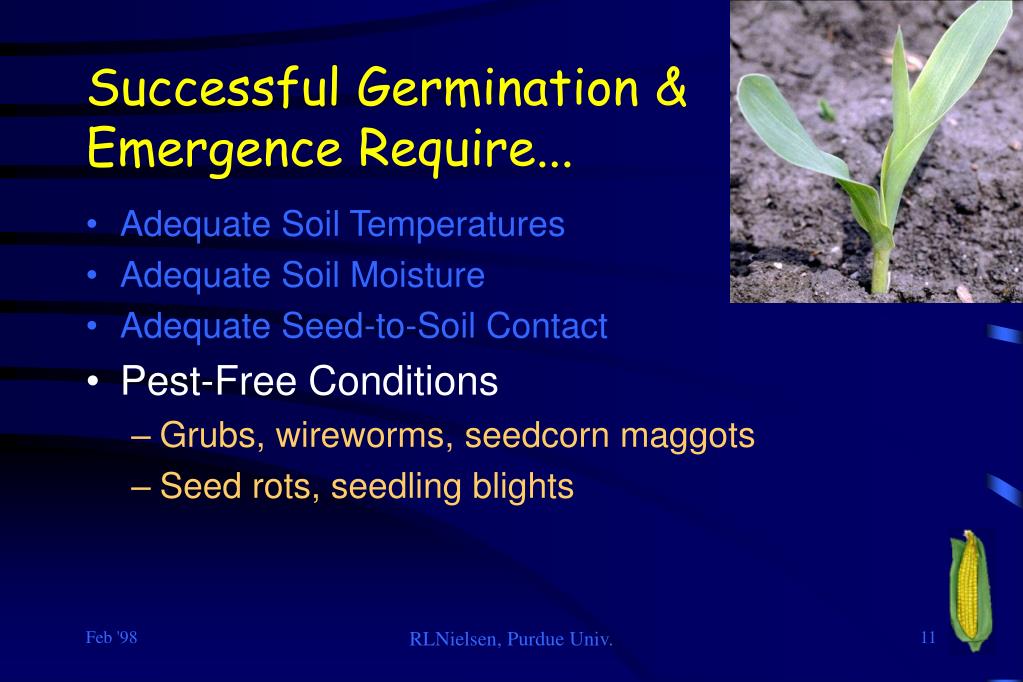 Successful Germination & Emergence Require...

• Adequate Soil Temperatures
• Adequate Soil Moisture
• Adequate Seed-to-Soil Contact
• Pest-Free Conditions
– Grubs, wireworms, seedcorn maggots
– Seed rots, seedling blights

Feb '98

RLNielsen, Purdue Univ.

11